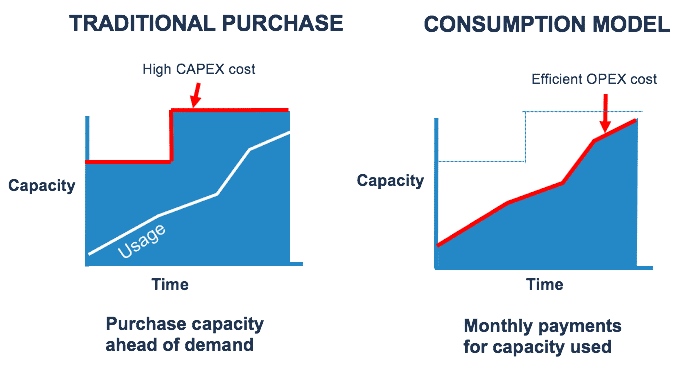 TRADITIONAL PURCHASE

High CAPEX cost

Capacity

Usage

Time

Purchase capacity ahead of demand

CONSUMPTION MODEL

Efficient OPEX cost

Capacity

Time

Monthly payments for capacity used